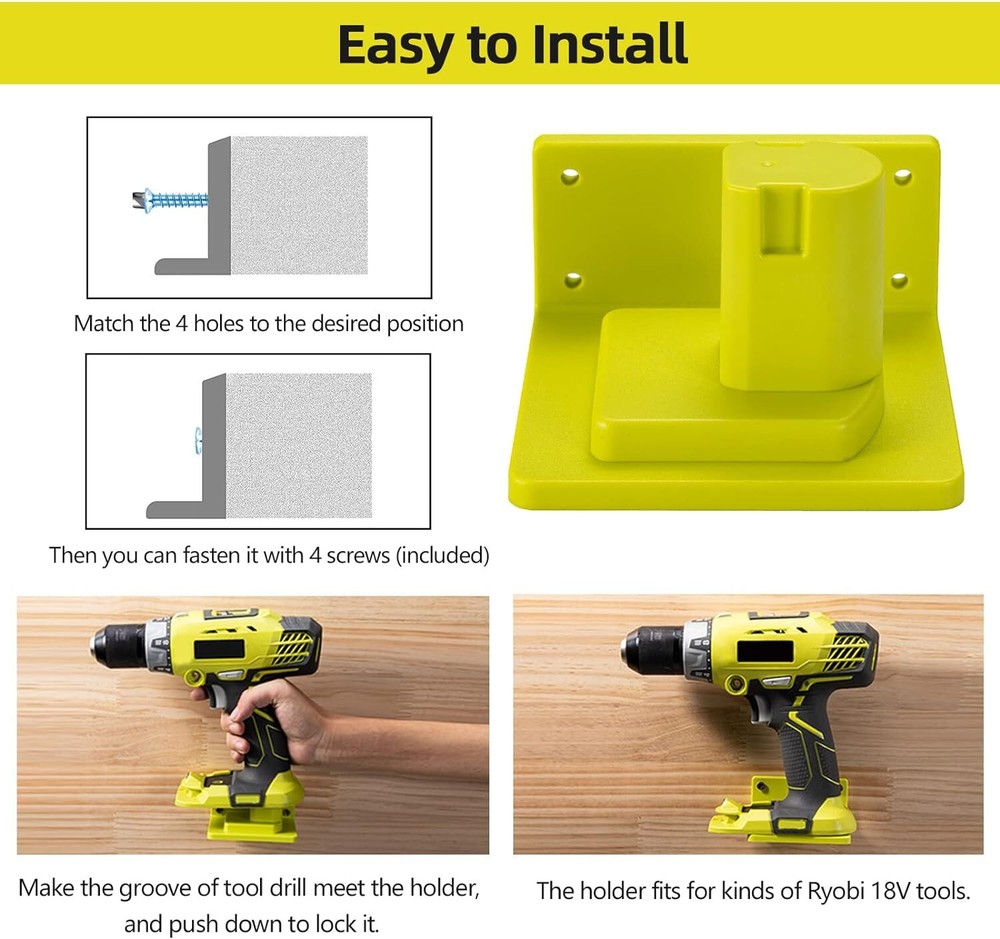 Easy to Install

Match the 4 holes to the desired position

Then you can fasten it with 4 screws (included)

Make the groove of tool drill meet the holder, and push down to lock it.

The holder fits for kinds of Ryobi 18V tools.